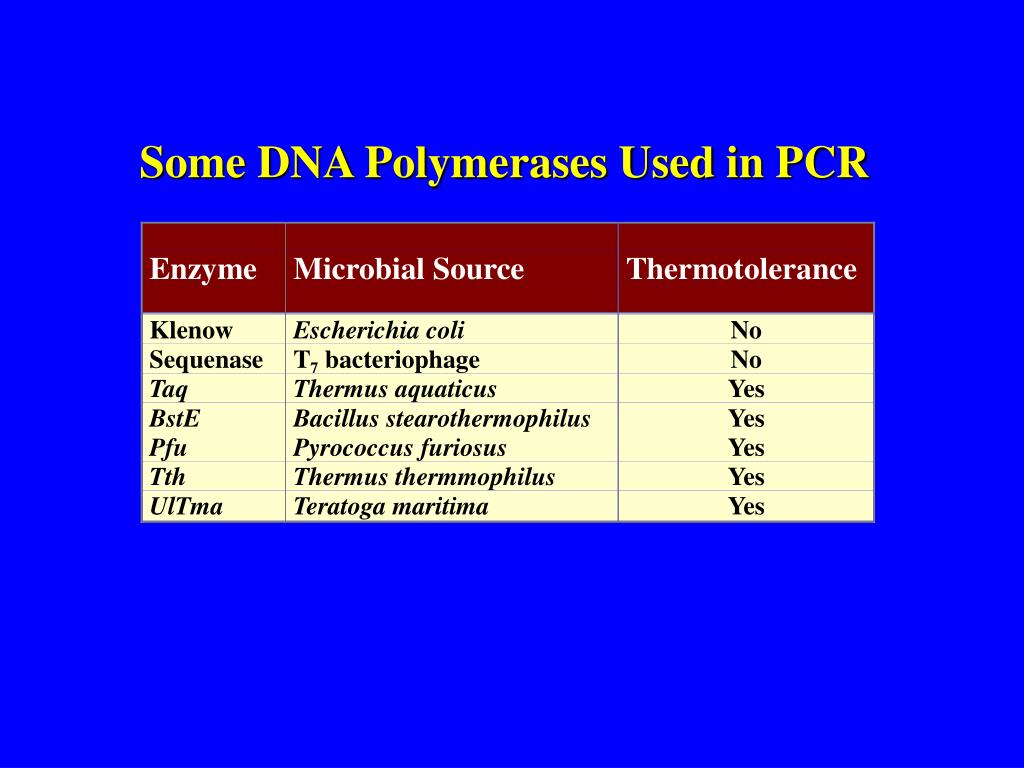 Some DNA Polymerases Used in PCR

| Enzyme | Microbial Source | Thermotolerance |
|---|---|---|
| Klenow | Escherichia coli | No |
| Sequenase | $T_7$ bacteriophage | No |
| Taq | Thermus aquaticus | Yes |
| BstE | Bacillus stearothermophilus | Yes |
| Pfu | Pyrococcus furiosus | Yes |
| Tth | Thermus thermmophilus | Yes |
| UlTma | Teratoga maritima | Yes |